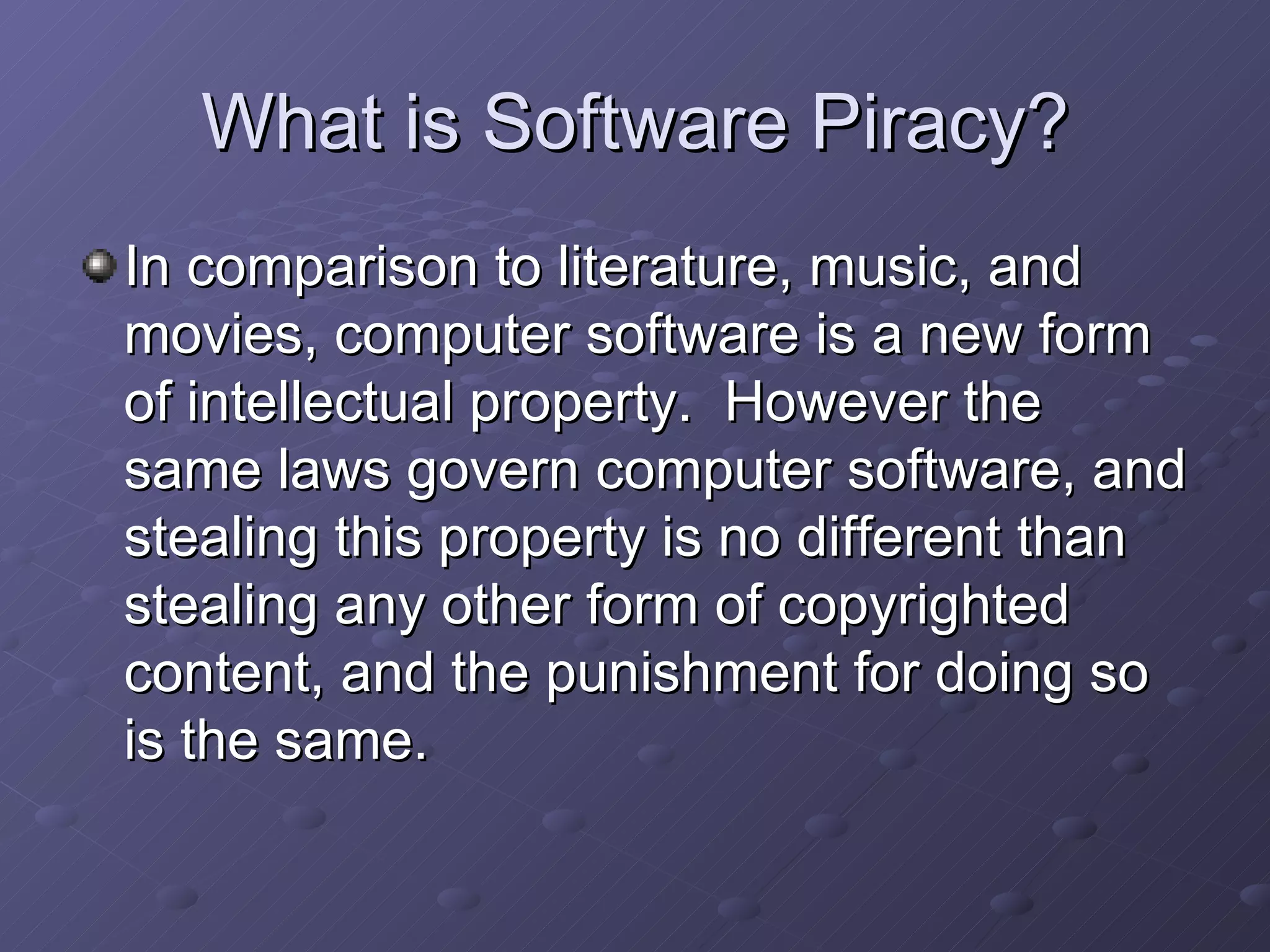 What is Software Piracy?

In comparison to literature, music, and movies, computer software is a new form of intellectual property. However the same laws govern computer software, and stealing this property is no different than stealing any other form of copyrighted content, and the punishment for doing so is the same.